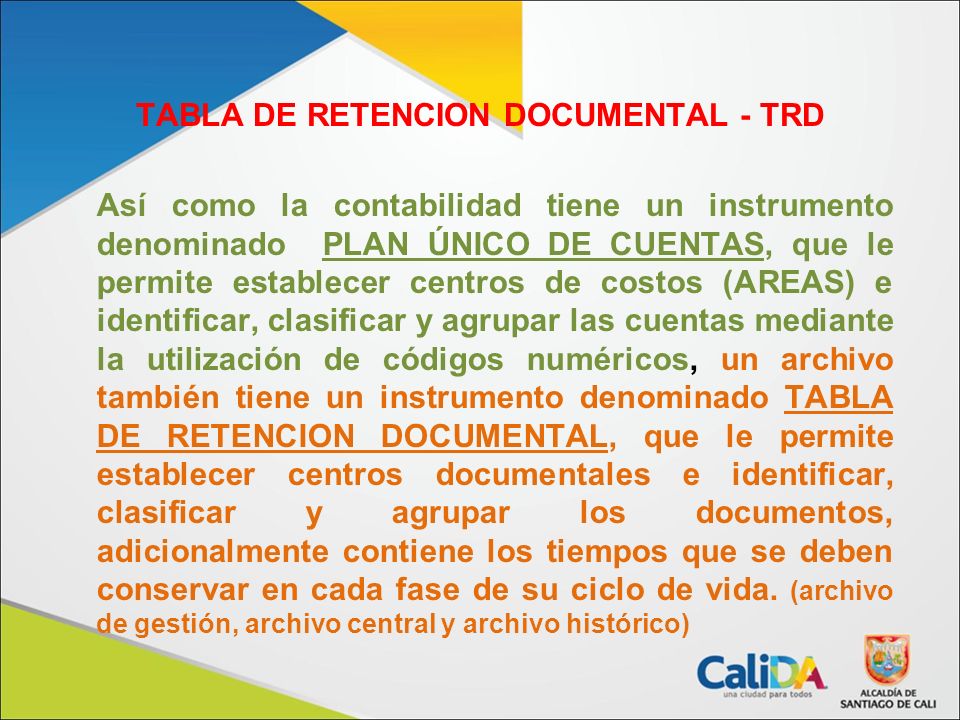 TABLA DE RETENCION DOCUMENTAL - TRD

Así como la contabilidad tiene un instrumento denominado PLAN ÚNICO DE CUENTAS, que le permite establecer centros de costos (AREAS) e identificar, clasificar y agrupar las cuentas mediante la utilización de códigos numéricos, un archivo también tiene un instrumento denominado TABLA DE RETENCION DOCUMENTAL, que le permite establecer centros documentales e identificar, clasificar y agrupar los documentos, adicionalmente contiene los tiempos que se deben conservar en cada fase de su ciclo de vida. (archivo de gestión, archivo central y archivo histórico)

CaliDA
una ciudad para todos

ALCALDÍA DE SANTIAGO DE CALI